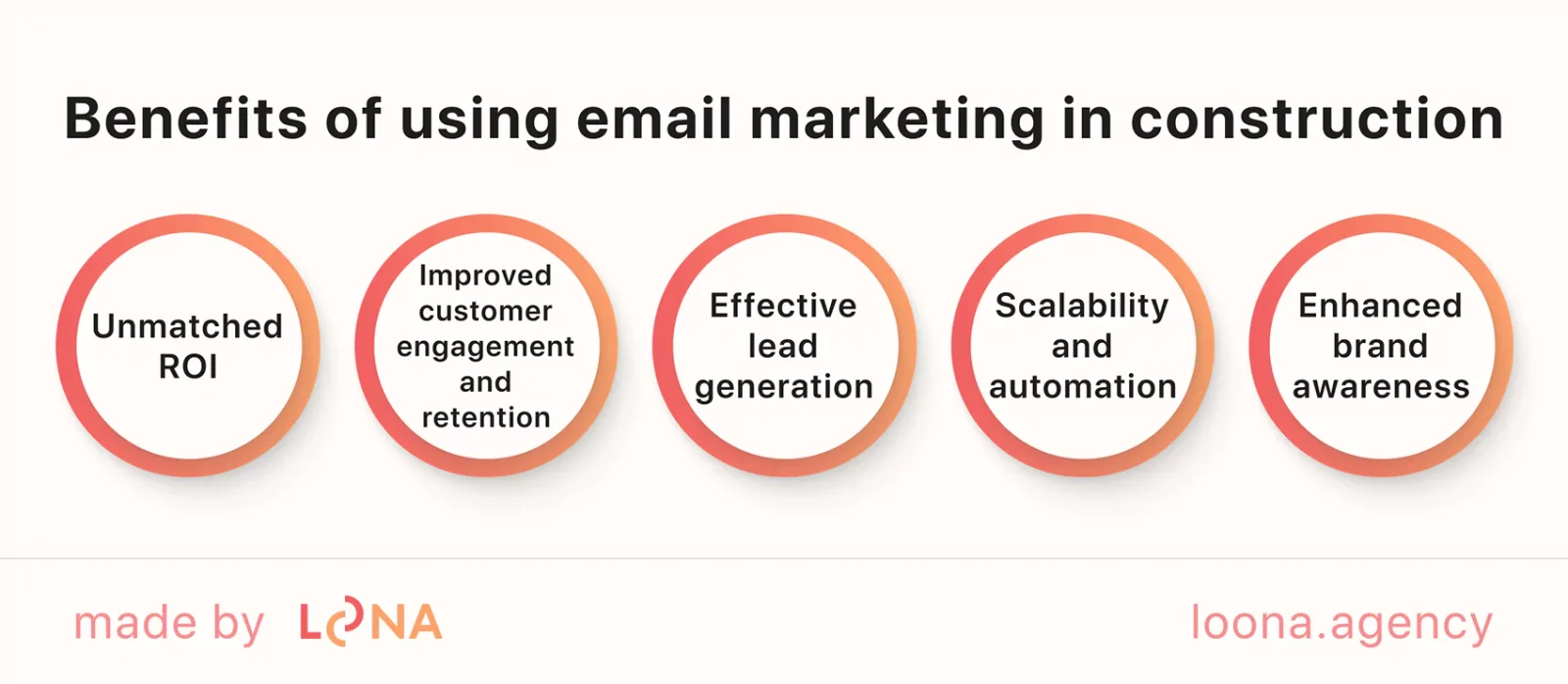 Benefits of using email marketing in construction

Unmatched ROI

Improved customer engagement and retention

Effective lead generation

Scalability and automation

Enhanced brand awareness

made by LOONA

loona.agency